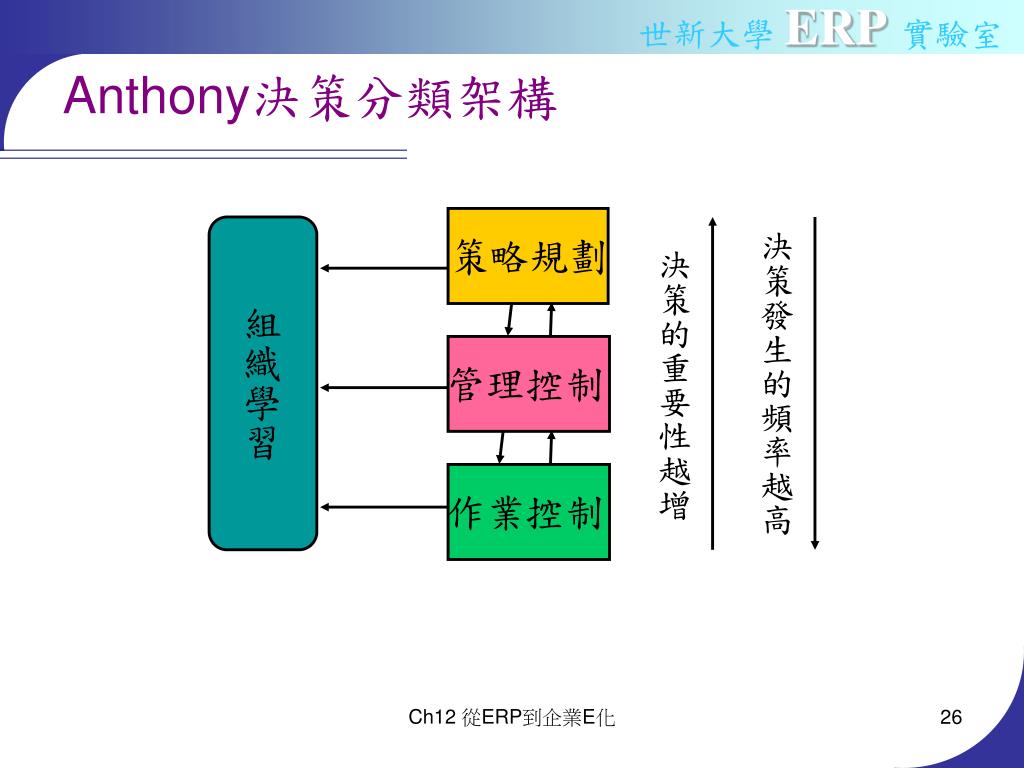 世新大學 ERP 實驗室

Anthony決策分類架構

組織學習

策略規劃

管理控制

作業控制

決策的重要性越增

決策發生的頻率越高

Ch12 從ERP到企業E化

26